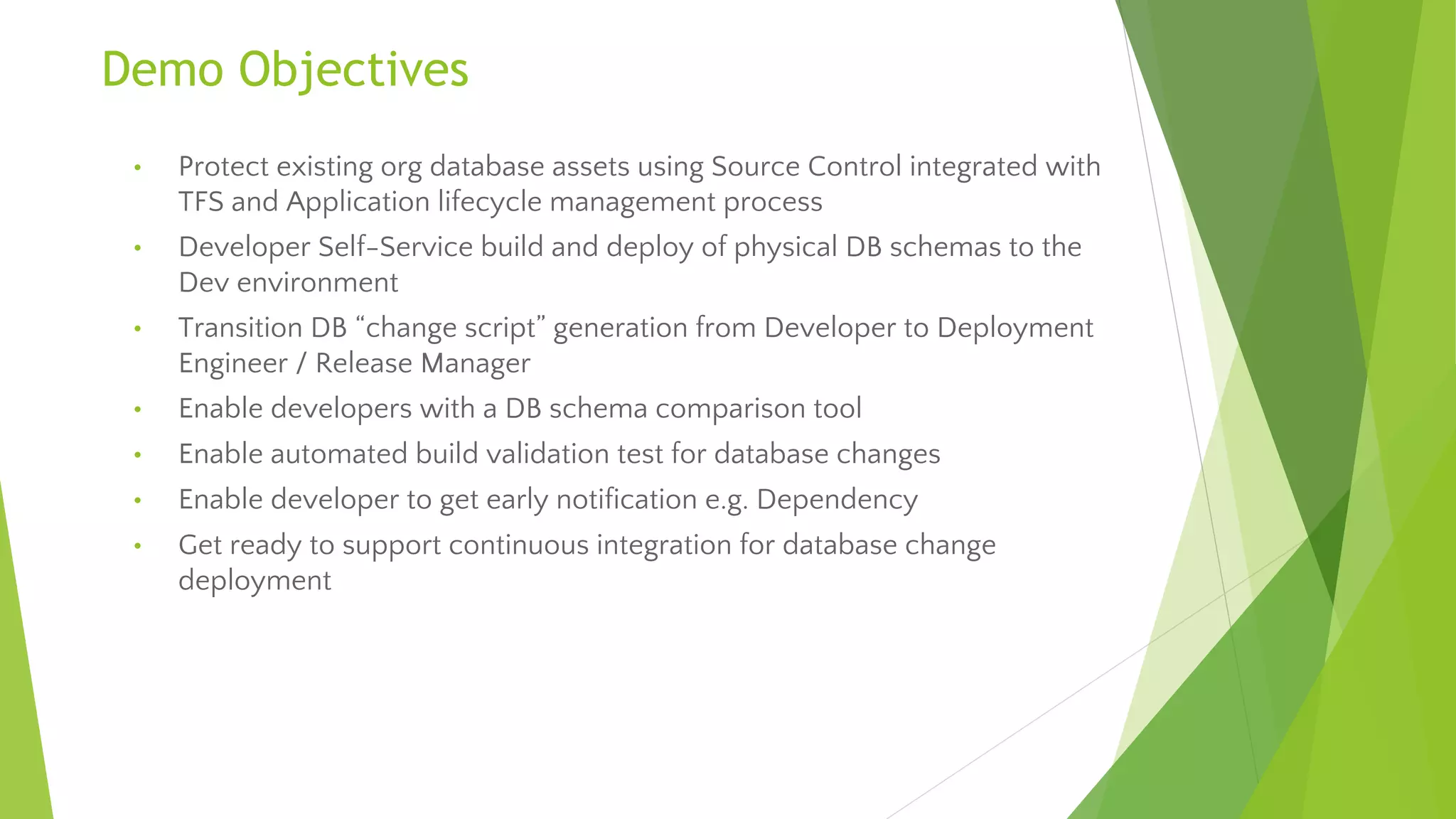 Demo Objectives

• Protect existing org database assets using Source Control integrated with TFS and Application lifecycle management process
• Developer Self-Service build and deploy of physical DB schemas to the Dev environment
• Transition DB “change script” generation from Developer to Deployment Engineer / Release Manager
• Enable developers with a DB schema comparison tool
• Enable automated build validation test for database changes
• Enable developer to get early notification e.g. Dependency
• Get ready to support continuous integration for database change deployment